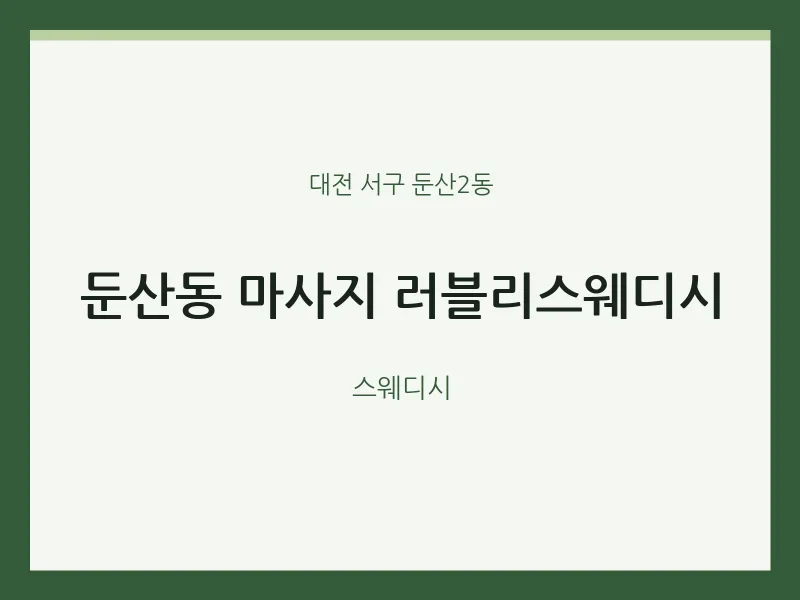 대전 서구 둔산2동

둔산동 마사지 러블리스웨디시

스웨디시